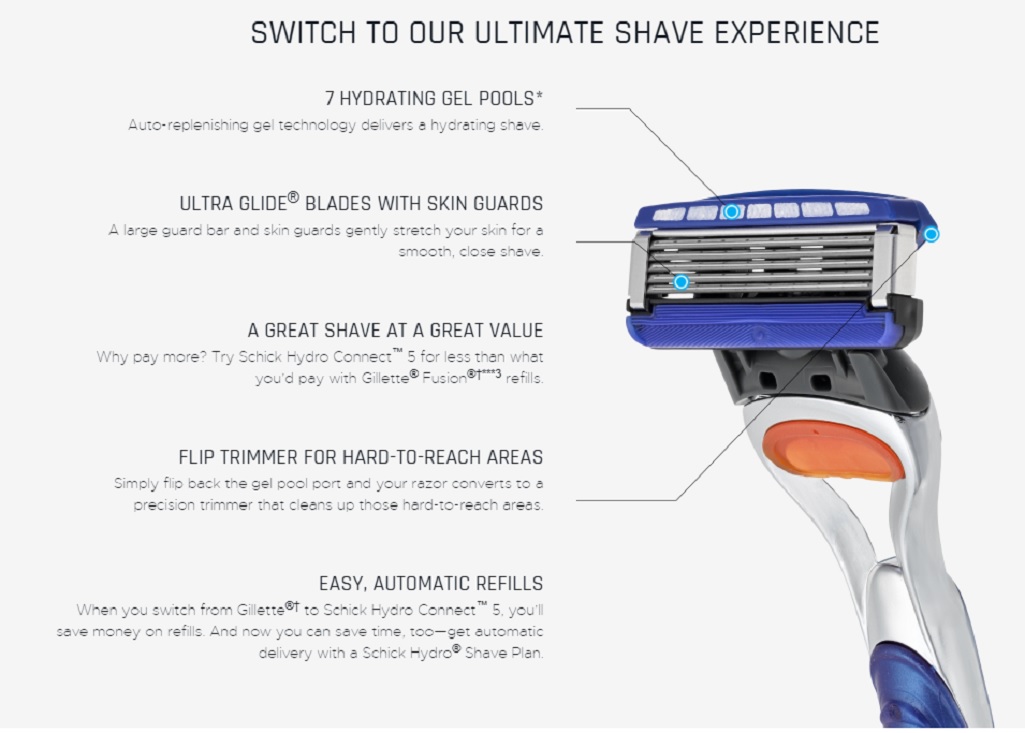 SWITCH TO OUR ULTIMATE SHAVE EXPERIENCE

7 HYDRATING GEL POOLS*

Auto-replenishing gel technology delivers a hydrating shave.

ULTRA GLIDE® BLADES WITH SKIN GUARDS

A large guard bar and skin guards gently stretch your skin for a smooth, close shave.

A GREAT SHAVE AT A GREAT VALUE

Why pay more? Try Schick Hydro Connect™ 5 for less than what you'd pay with Gillette® Fusion®†***3 refills.

FLIP TRIMMER FOR HARD-TO-REACH AREAS

Simply flip back the gel pool port and your razor converts to a precision trimmer that cleans up those hard-to-reach areas.

EASY, AUTOMATIC REFILLS

When you switch from Gillette®† to Schick Hydro Connect™ 5, you'll save money on refills. And now you can save time, too—get automatic delivery with a Schick Hydro® Shave Plan.